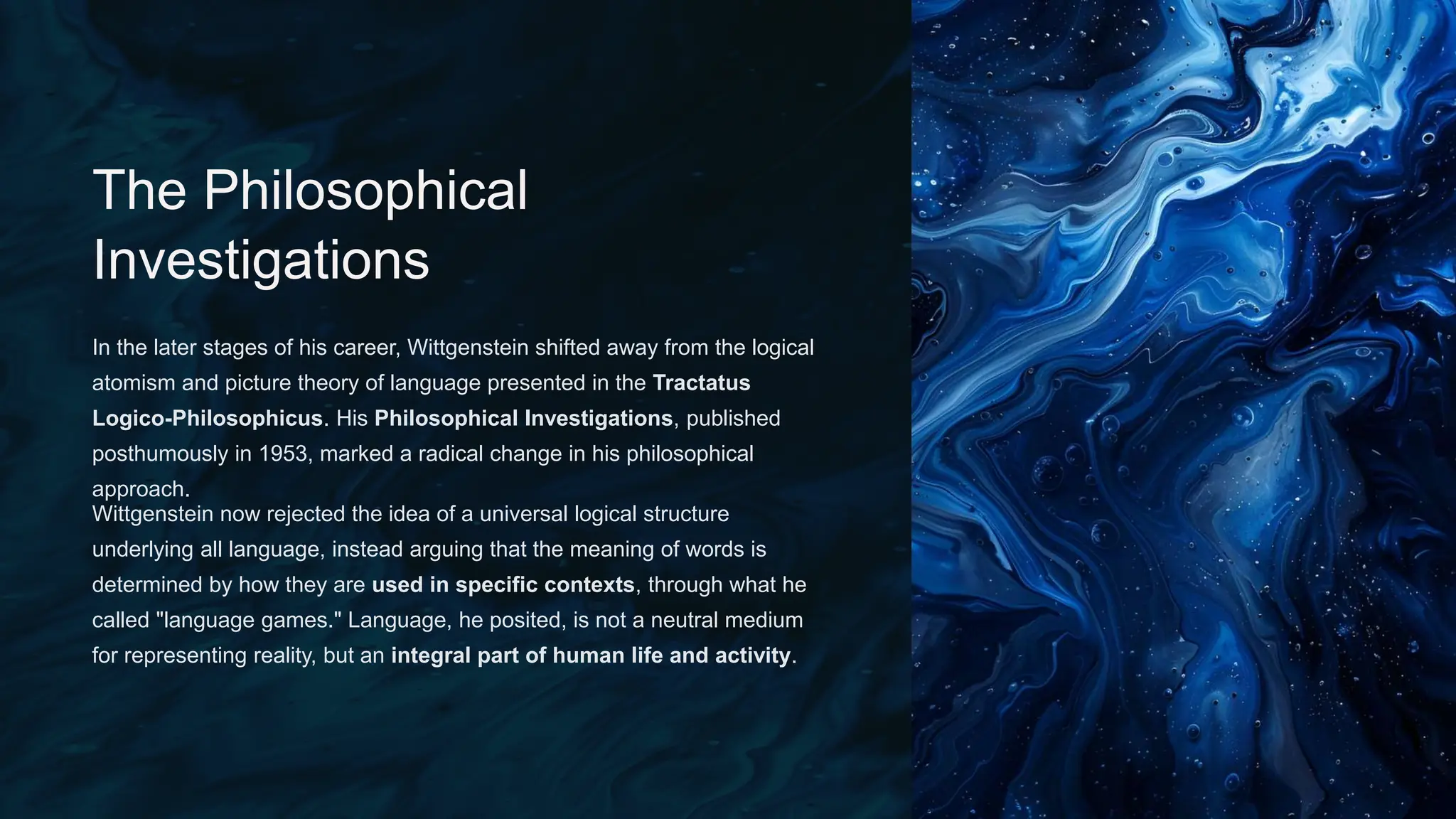 The Philosophical Investigations

In the later stages of his career, Wittgenstein shifted away from the logical atomism and picture theory of language presented in the Tractatus Logico-Philosophicus. His Philosophical Investigations, published posthumously in 1953, marked a radical change in his philosophical approach.

Wittgenstein now rejected the idea of a universal logical structure underlying all language, instead arguing that the meaning of words is determined by how they are used in specific contexts, through what he called "language games." Language, he posited, is not a neutral medium for representing reality, but an integral part of human life and activity.